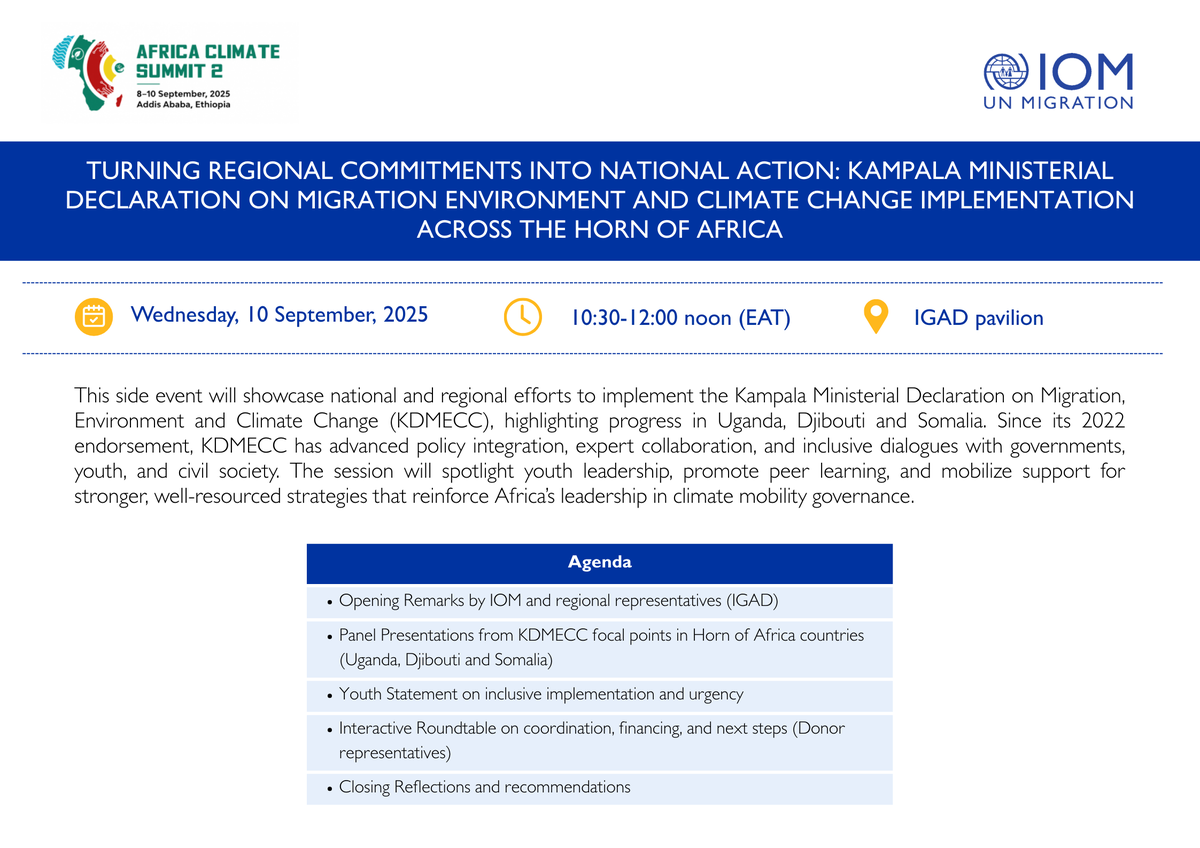 AFRICA CLIMATE SUMMIT 2
8–10 September, 2025
Addis Ababa, Ethiopia

IOM
UN MIGRATION

TURNING REGIONAL COMMITMENTS INTO NATIONAL ACTION: KAMPALA MINISTERIAL DECLARATION ON MIGRATION ENVIRONMENT AND CLIMATE CHANGE IMPLEMENTATION ACROSS THE HORN OF AFRICA

Wednesday, 10 September, 2025

10:30-12:00 noon (EAT)

IGAD pavilion

This side event will showcase national and regional efforts to implement the Kampala Ministerial Declaration on Migration, Environment and Climate Change (KDMECC), highlighting progress in Uganda, Djibouti and Somalia. Since its 2022 endorsement, KDMECC has advanced policy integration, expert collaboration, and inclusive dialogues with governments, youth, and civil society. The session will spotlight youth leadership, promote peer learning, and mobilize support for stronger, well-resourced strategies that reinforce Africa's leadership in climate mobility governance.

| Agenda |
|---|
| • Opening Remarks by IOM and regional representatives (IGAD) |
| • Panel Presentations from KDMECC focal points in Horn of Africa countries (Uganda, Djibouti and Somalia) |
| • Youth Statement on inclusive implementation and urgency |
| • Interactive Roundtable on coordination, financing, and next steps (Donor representatives) |
| • Closing Reflections and recommendations |